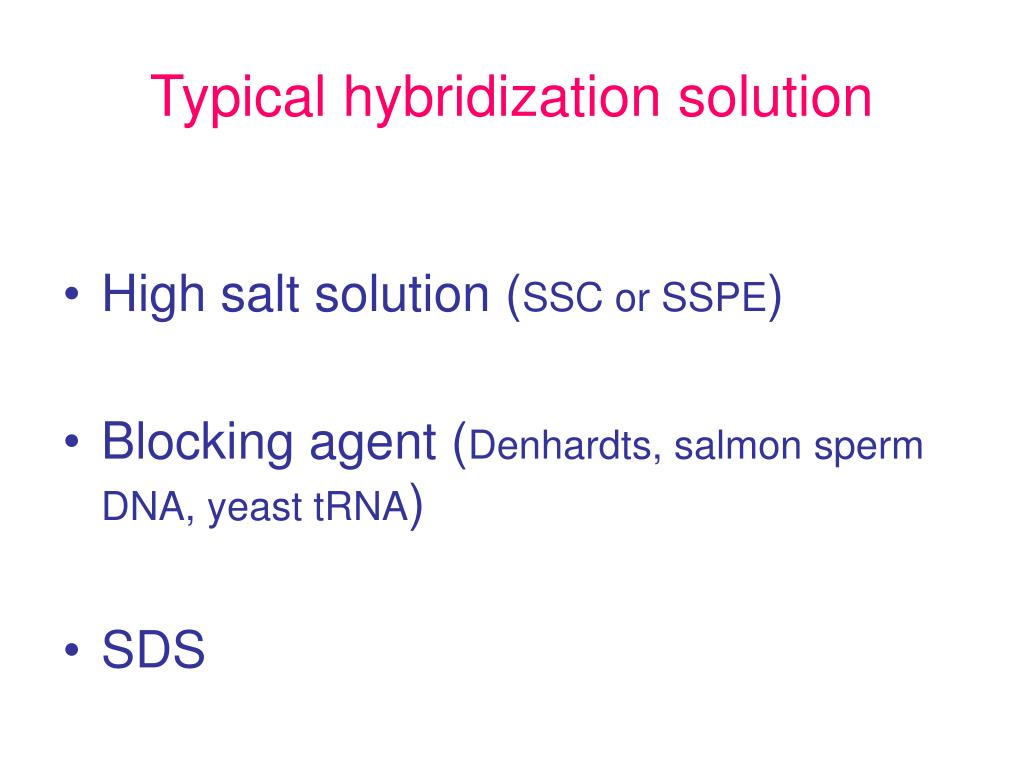 Typical hybridization solution

• High salt solution (SSC or SSPE)

• Blocking agent (Denhardts, salmon sperm DNA, yeast tRNA)

• SDS